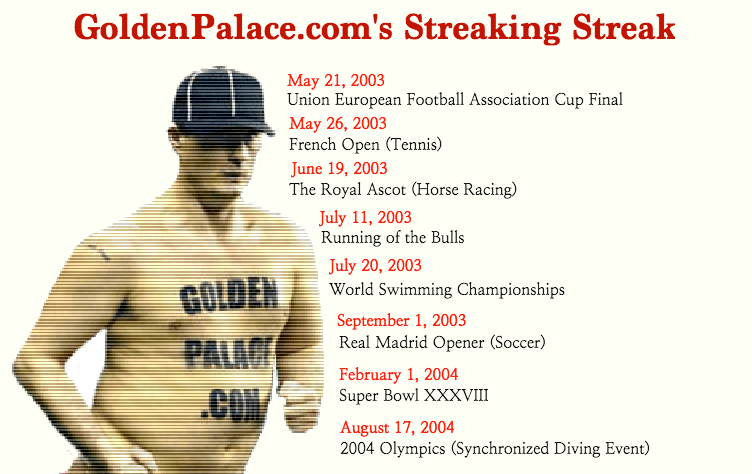 GoldenPalace.com's Streaking Streak

GOLDEN PALACE .COM

May 21, 2003
Union European Football Association Cup Final

May 26, 2003
French Open (Tennis)

June 19, 2003
The Royal Ascot (Horse Racing)

July 11, 2003
Running of the Bulls

July 20, 2003
World Swimming Championships

September 1, 2003
Real Madrid Opener (Soccer)

February 1, 2004
Super Bowl XXXVIII

August 17, 2004
2004 Olympics (Synchronized Diving Event)